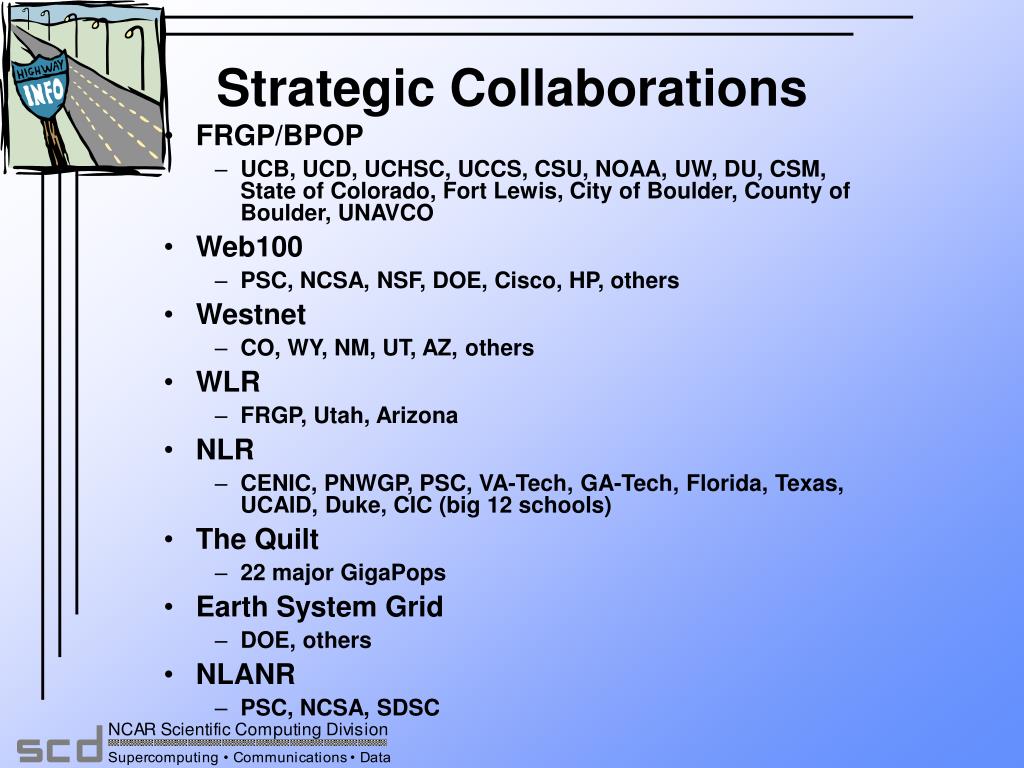 HIGHWAY INFO

Strategic Collaborations

• FRGP/BPOP
– UCB, UCD, UCHSC, UCCS, CSU, NOAA, UW, DU, CSM, State of Colorado, Fort Lewis, City of Boulder, County of Boulder, UNAVCO
• Web100
– PSC, NCSA, NSF, DOE, Cisco, HP, others
• Westnet
– CO, WY, NM, UT, AZ, others
• WLR
– FRGP, Utah, Arizona
• NLR
– CENIC, PNWGP, PSC, VA-Tech, GA-Tech, Florida, Texas, UCAID, Duke, CIC (big 12 schools)
• The Quilt
– 22 major GigaPops
• Earth System Grid
– DOE, others
• NLANR
– PSC, NCSA, SDSC

scd NCAR Scientific Computing Division
Supercomputing • Communications • Data